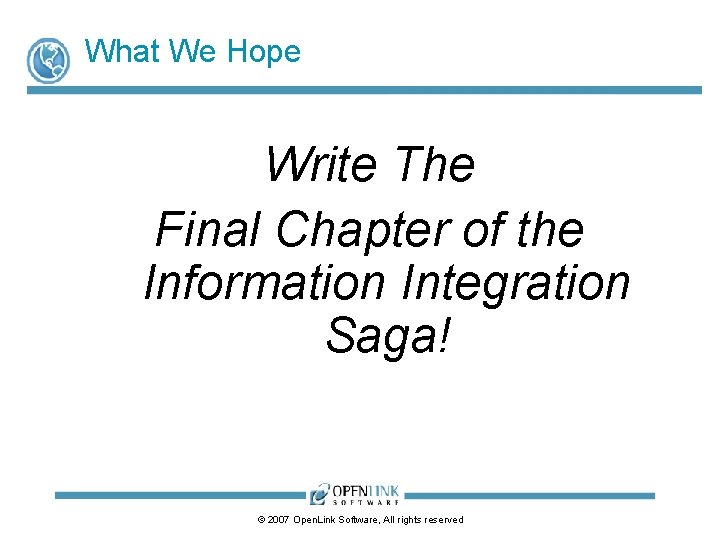 What We Hope

Write The
Final Chapter of the Information Integration Saga!

OPENLINK
SOFTWARE

© 2007 OpenLink Software, All rights reserved